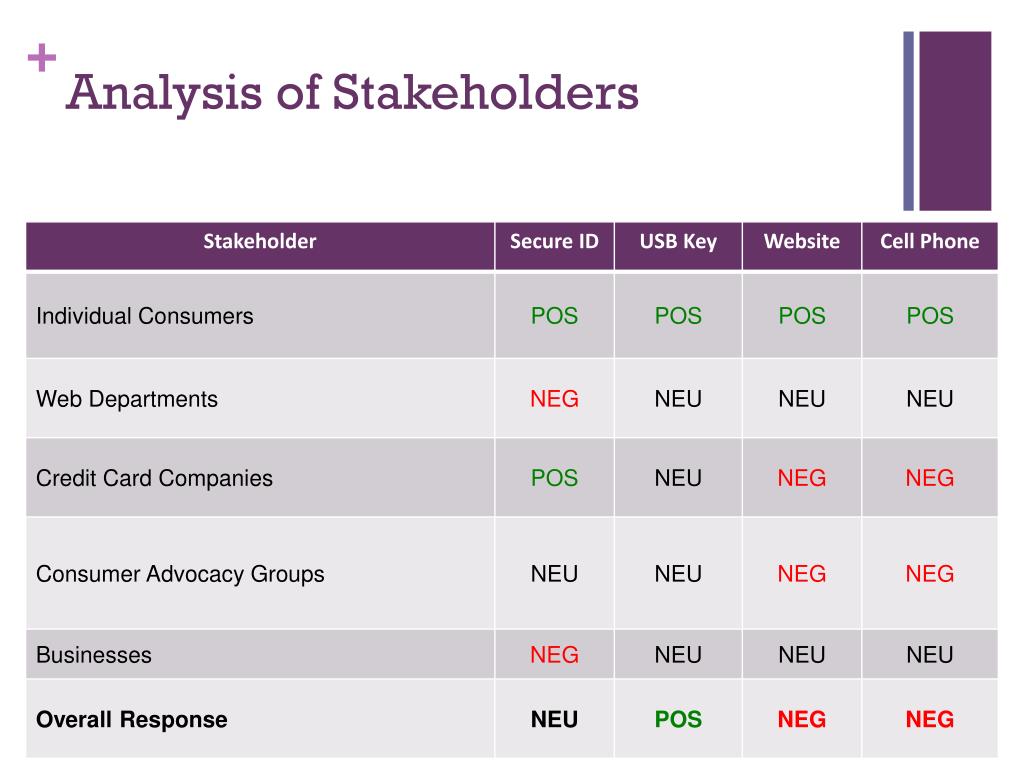 + Analysis of Stakeholders

| Stakeholder | Secure ID | USB Key | Website | Cell Phone |
|---|---|---|---|---|
| Individual Consumers | POS | POS | POS | POS |
| Web Departments | NEG | NEU | NEU | NEU |
| Credit Card Companies | POS | NEU | NEG | NEG |
| Consumer Advocacy Groups | NEU | NEU | NEG | NEG |
| Businesses | NEG | NEU | NEU | NEU |
| **Overall Response** | **NEU** | **POS** | **NEG** | **NEG** |